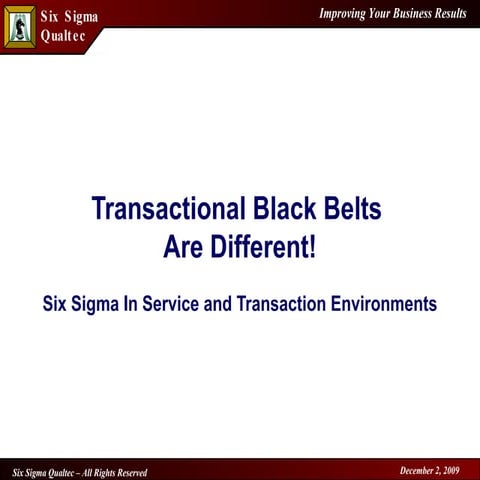 Six Sigma
Qualtec

Improving Your Business Results

Transactional Black Belts
Are Different!

Six Sigma In Service and Transaction Environments

Six Sigma Qualtec – All Rights Reserved

December 2, 2009